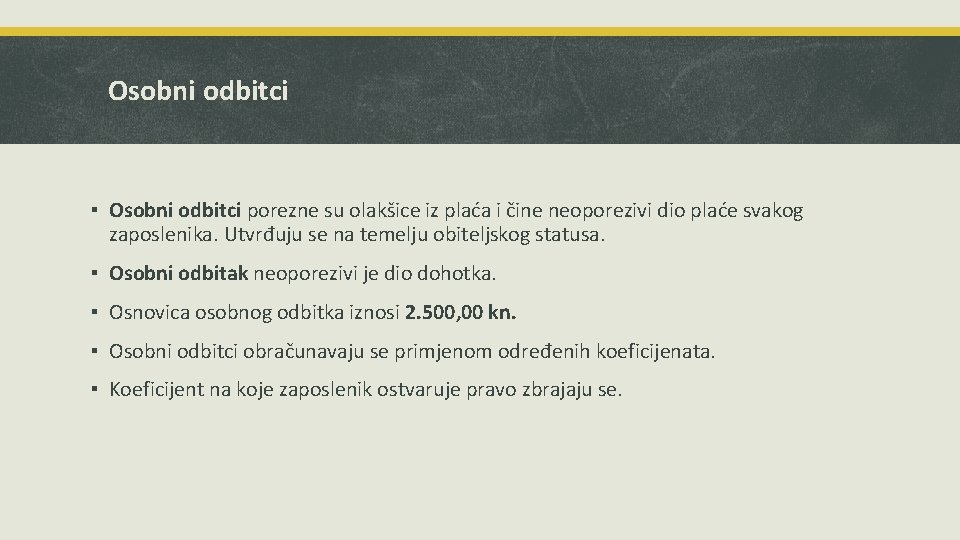 Osobni odbitci

▪ Osobni odbitci porezne su olakšice iz plaća i čine neoporezivi dio plaće svakog zaposlenika. Utvrđuju se na temelju obiteljskog statusa.

▪ Osobni odbitak neoporezivi je dio dohotka.

▪ Osnovica osobnog odbitka iznosi 2.500,00 kn.

▪ Osobni odbitci obračunavaju se primjenom određenih koeficijenata.

▪ Koeficijent na koje zaposlenik ostvaruje pravo zbrajaju se.